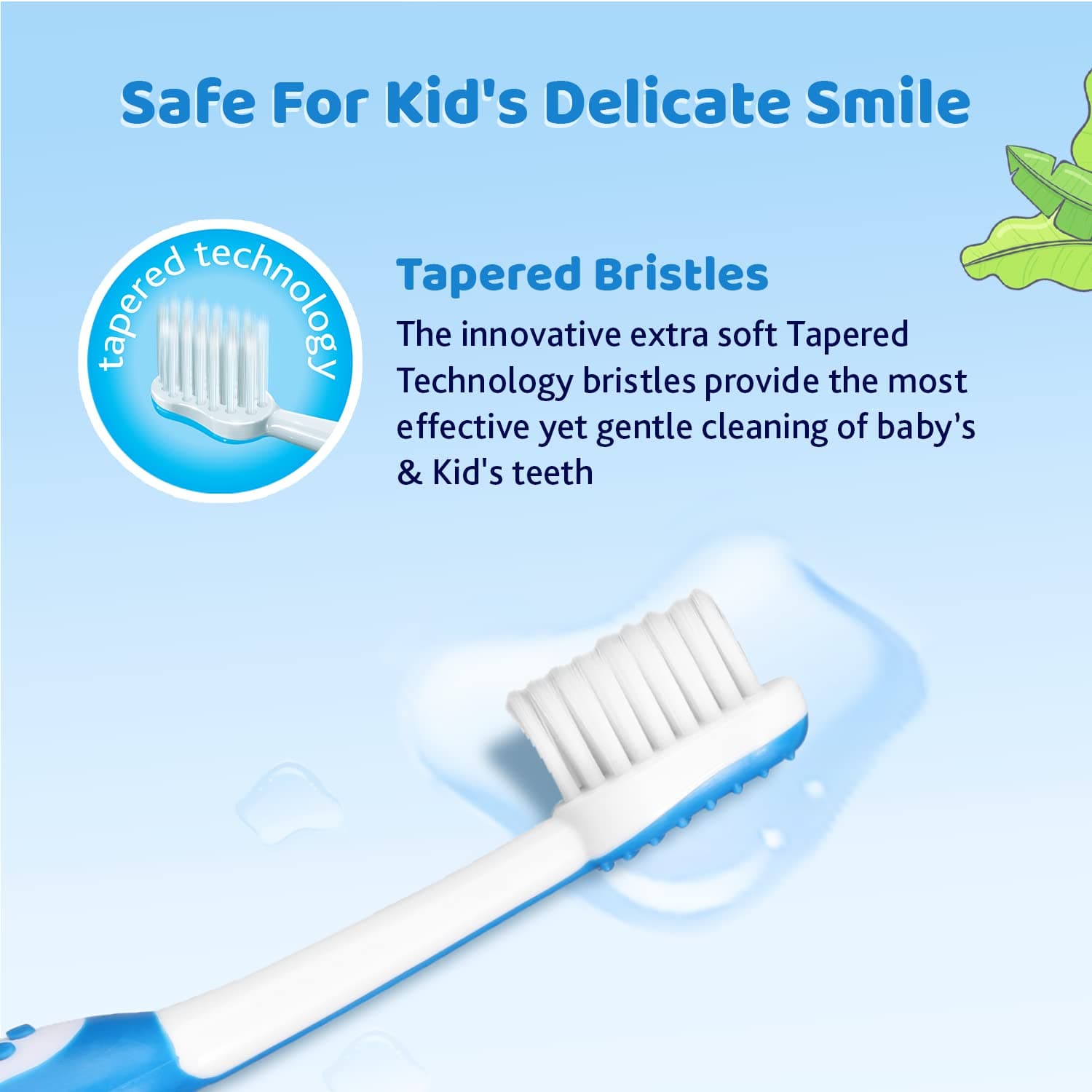 Safe For Kid's Delicate Smile

tapered technology

Tapered Bristles

The innovative extra soft Tapered Technology bristles provide the most effective yet gentle cleaning of baby's & Kid's teeth